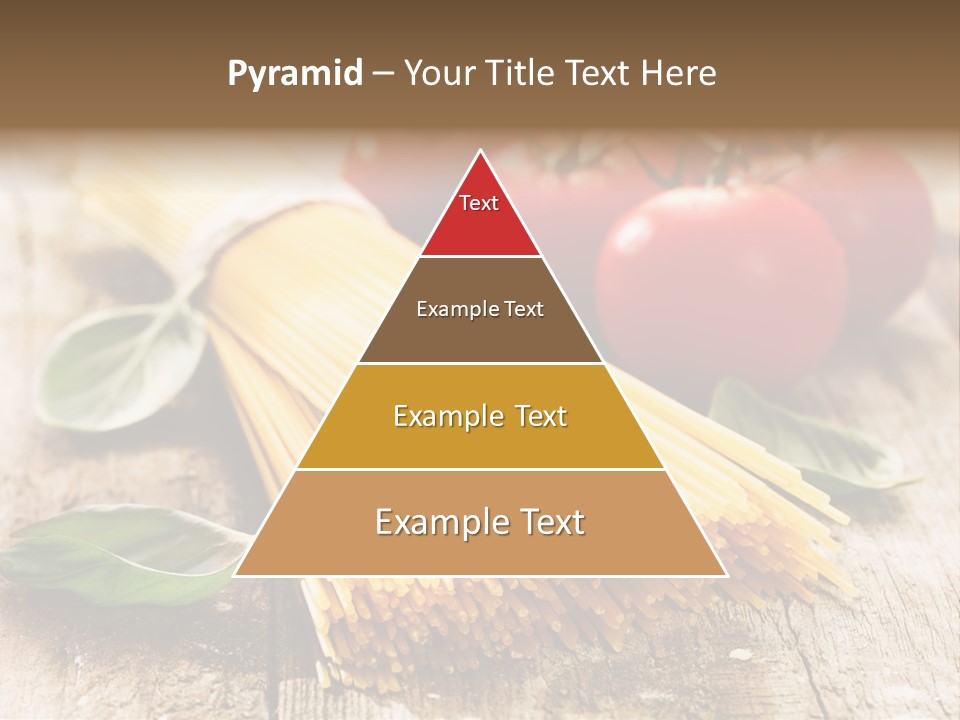 Pyramid – Your Title Text Here

Text

Example Text

Example Text

Example Text